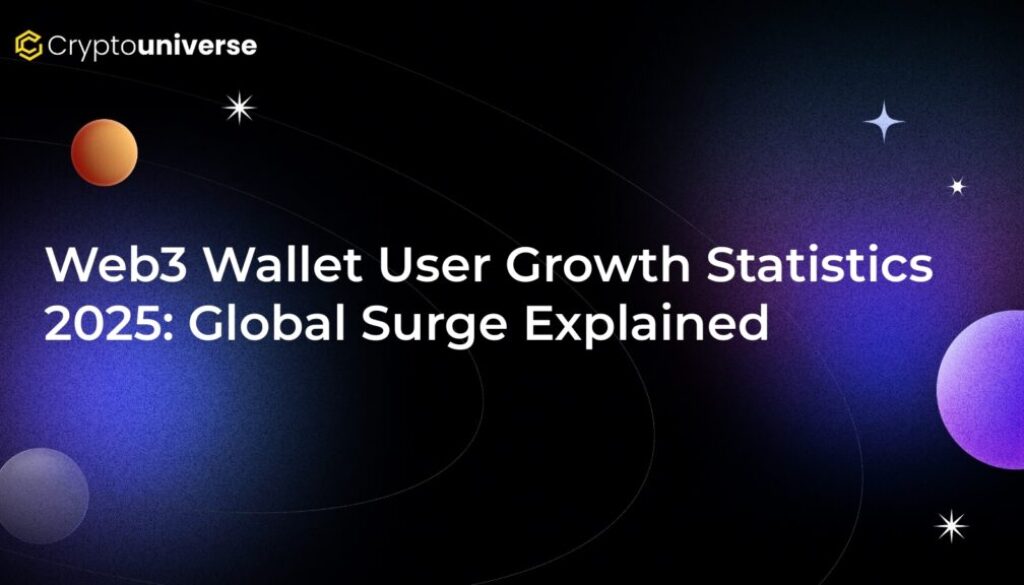 Cryptouniverse

Web3 Wallet User Growth Statistics 2025: Global Surge Explained